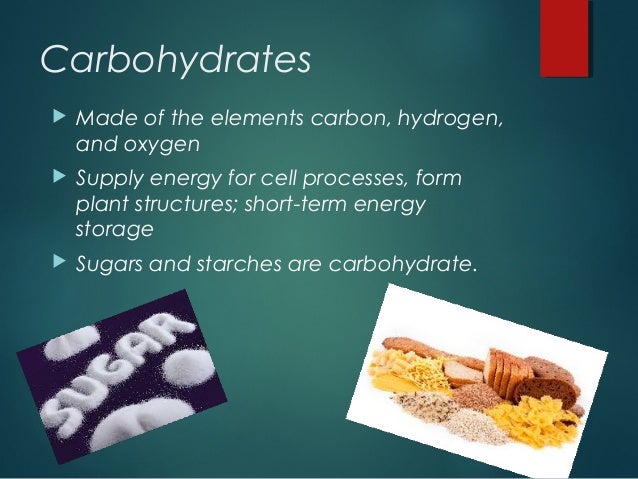 Carbohydrates

Made of the elements carbon, hydrogen, and oxygen

Supply energy for cell processes, form plant structures; short-term energy storage

Sugars and starches are carbohydrate.

SUGAR